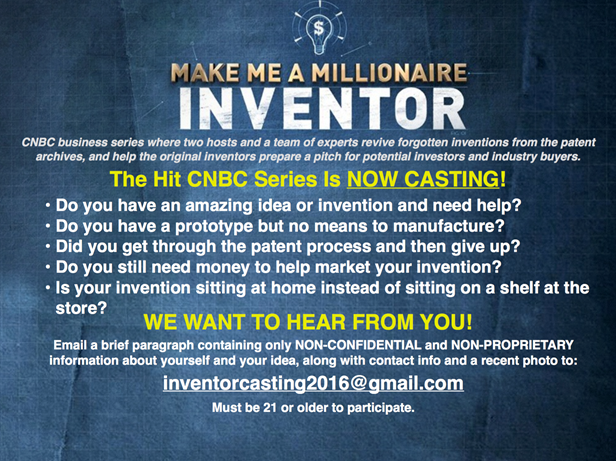 $

MAKE ME A MILLIONAIRE
INVENTOR

CNBC business series where two hosts and a team of experts revive forgotten inventions from the patent archives, and help the original inventors prepare a pitch for potential investors and industry buyers.

The Hit CNBC Series Is NOW CASTING!

• Do you have an amazing idea or invention and need help?
• Do you have a prototype but no means to manufacture?
• Did you get through the patent process and then give up?
• Do you still need money to help market your invention?
• Is your invention sitting at home instead of sitting on a shelf at the store?

WE WANT TO HEAR FROM YOU!

Email a brief paragraph containing only NON-CONFIDENTIAL and NON-PROPRIETARY information about yourself and your idea, along with contact info and a recent photo to:

inventorcasting2016@gmail.com

Must be 21 or older to participate.